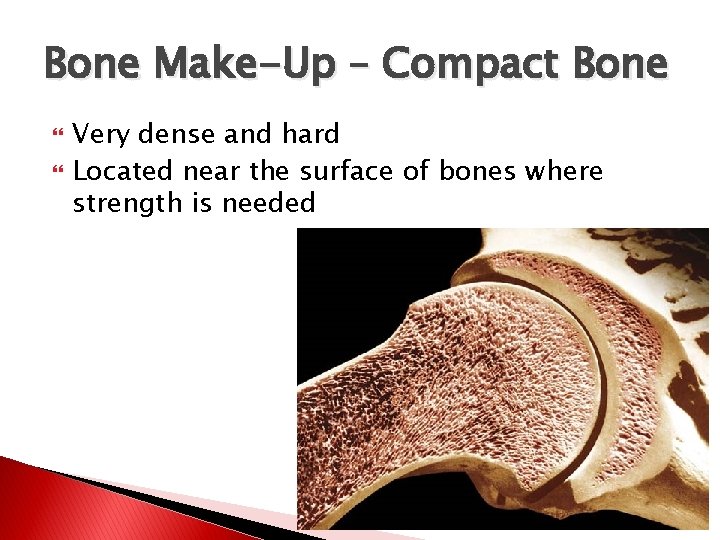 Bone Make-Up – Compact Bone

Very dense and hard

Located near the surface of bones where strength is needed